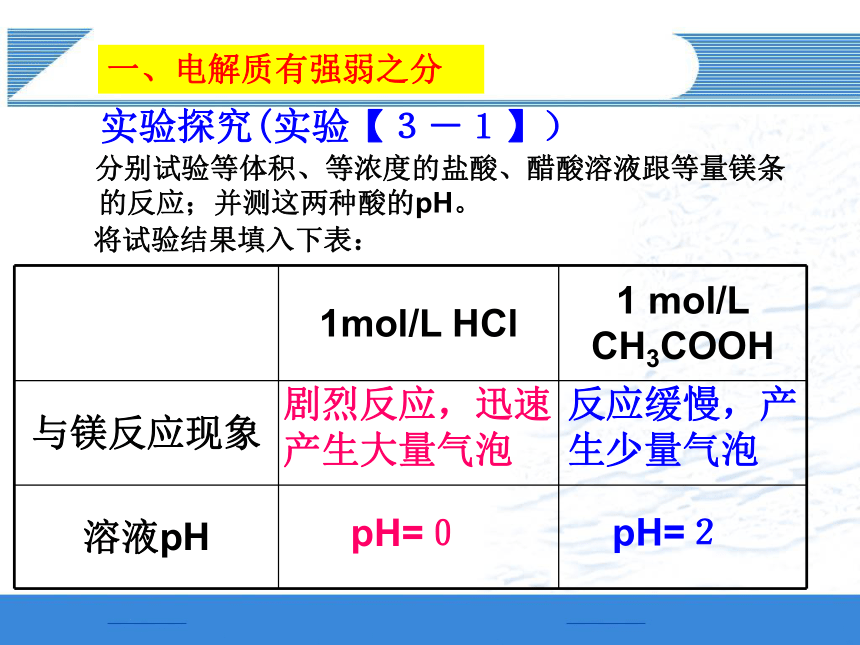 一、电解质有强弱之分

实验探究(实验【３－１】)

分别试验等体积、等浓度的盐酸、醋酸溶液跟等量镁条的反应；并测这两种酸的pH。

将试验结果填入下表：

| | 1mol/L HCl | 1 mol/L $CH_3COOH$ |
|---|---|---|
| 与镁反应现象 | 剧烈反应，迅速产生大量气泡 | 反应缓慢，产生少量气泡 |
| 溶液pH | pH= 0 | pH= 2 |